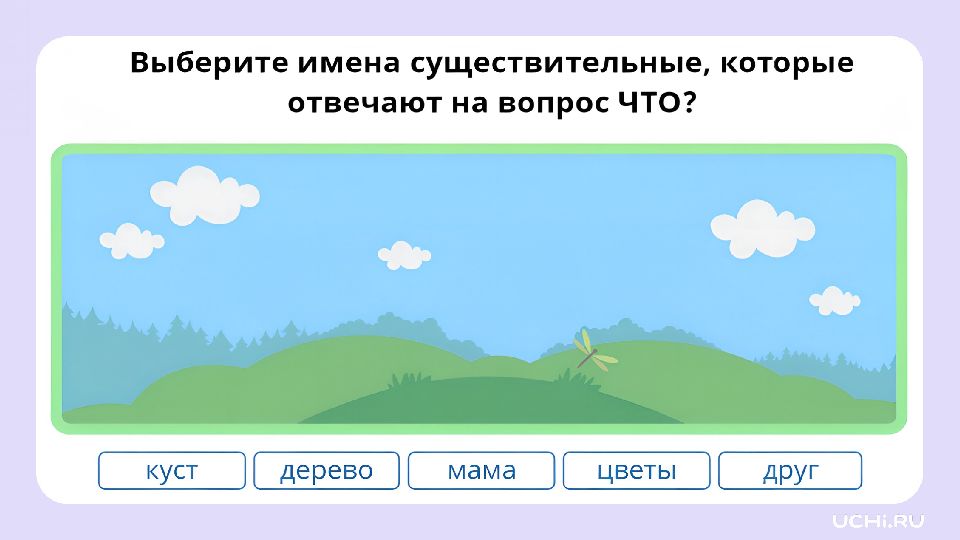 Выберите имена существительные, которые отвечают на вопрос ЧТО?

куст

дерево

мама

цветы

друг

UCHi.RU